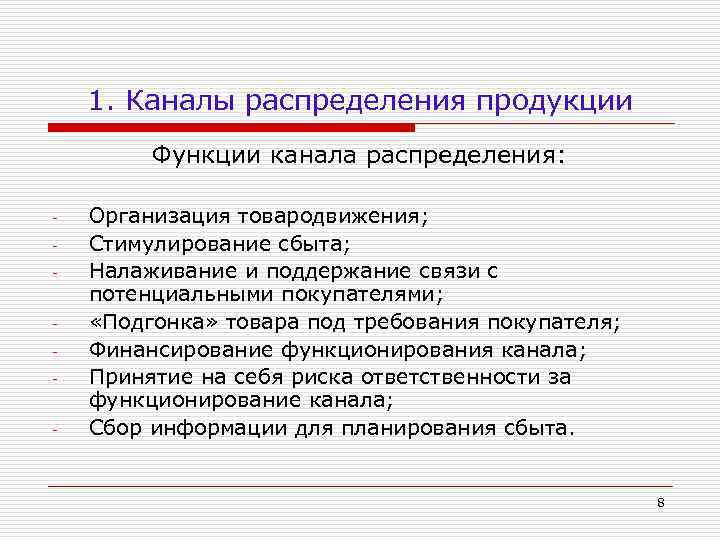 1. Каналы распределения продукции

Функции канала распределения:

- Организация товародвижения;
- Стимулирование сбыта;
- Налаживание и поддержание связи с потенциальными покупателями;
- «Подгонка» товара под требования покупателя;
- Финансирование функционирования канала;
- Принятие на себя риска ответственности за функционирование канала;
- Сбор информации для планирования сбыта.

8